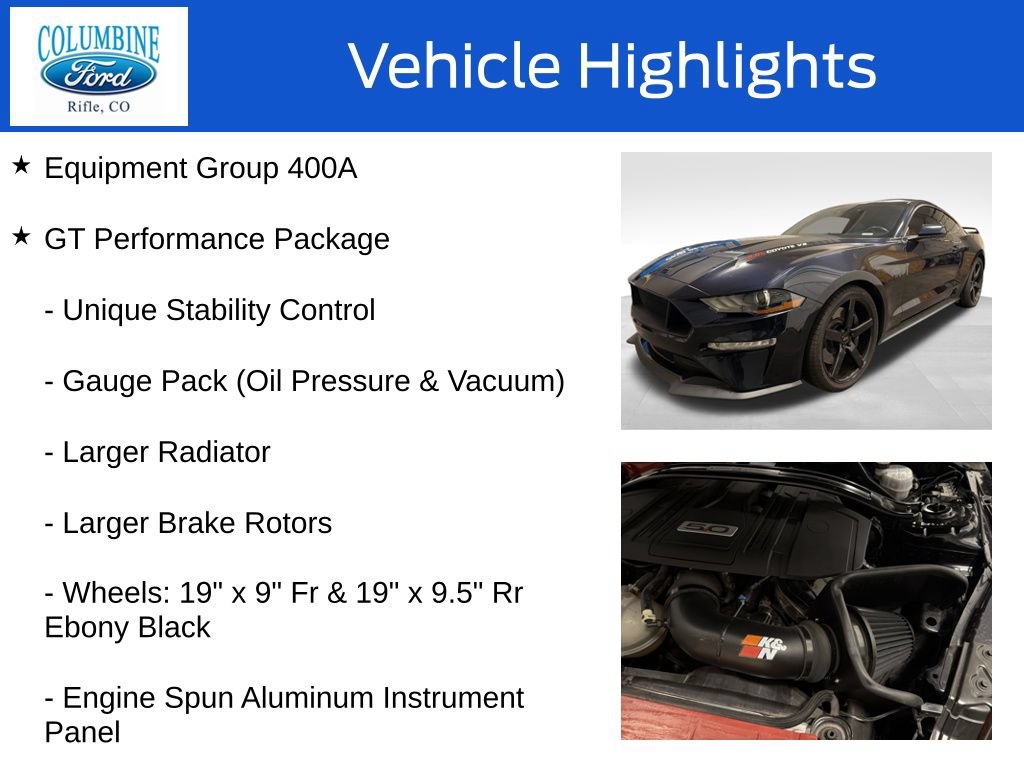 COLUMBINE
Ford
Rifle, CO

Vehicle Highlights

★ Equipment Group 400A

★ GT Performance Package

- Unique Stability Control

- Gauge Pack (Oil Pressure & Vacuum)

- Larger Radiator

- Larger Brake Rotors

- Wheels: 19" x 9" Fr & 19" x 9.5" Rr Ebony Black

- Engine Spun Aluminum Instrument Panel

COYOTE V8

5.0

K&N